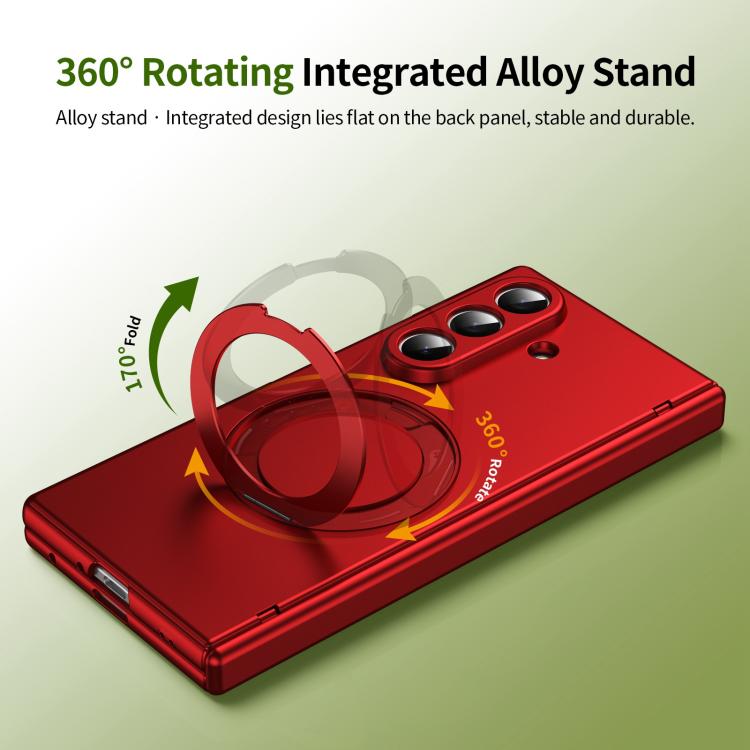 360° Rotating Integrated Alloy Stand

Alloy stand · Integrated design lies flat on the back panel, stable and durable.

170° Fold

360° Rotate